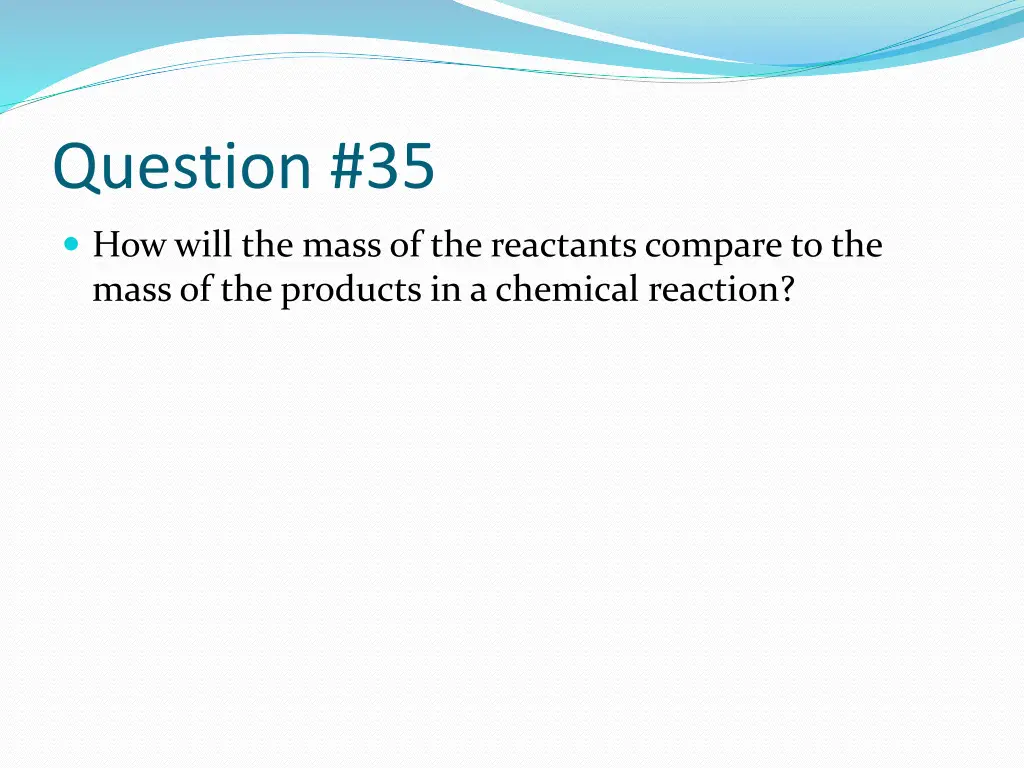 Question #35

How will the mass of the reactants compare to the mass of the products in a chemical reaction?